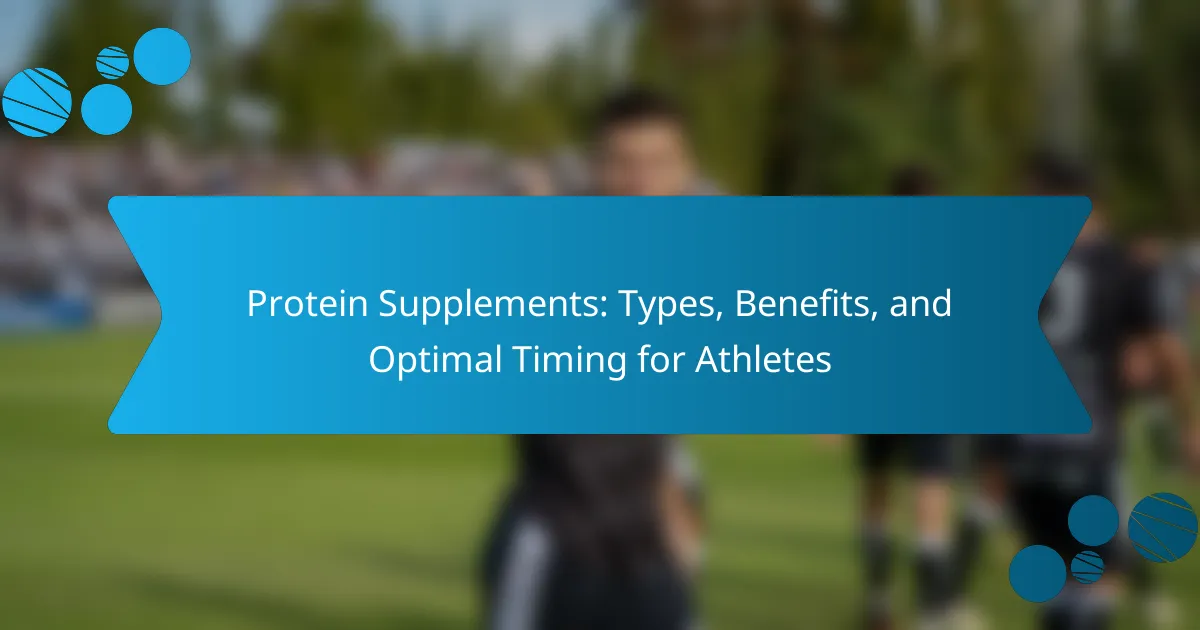 Protein Supplements: Types, Benefits, and Optimal Timing for Athletes